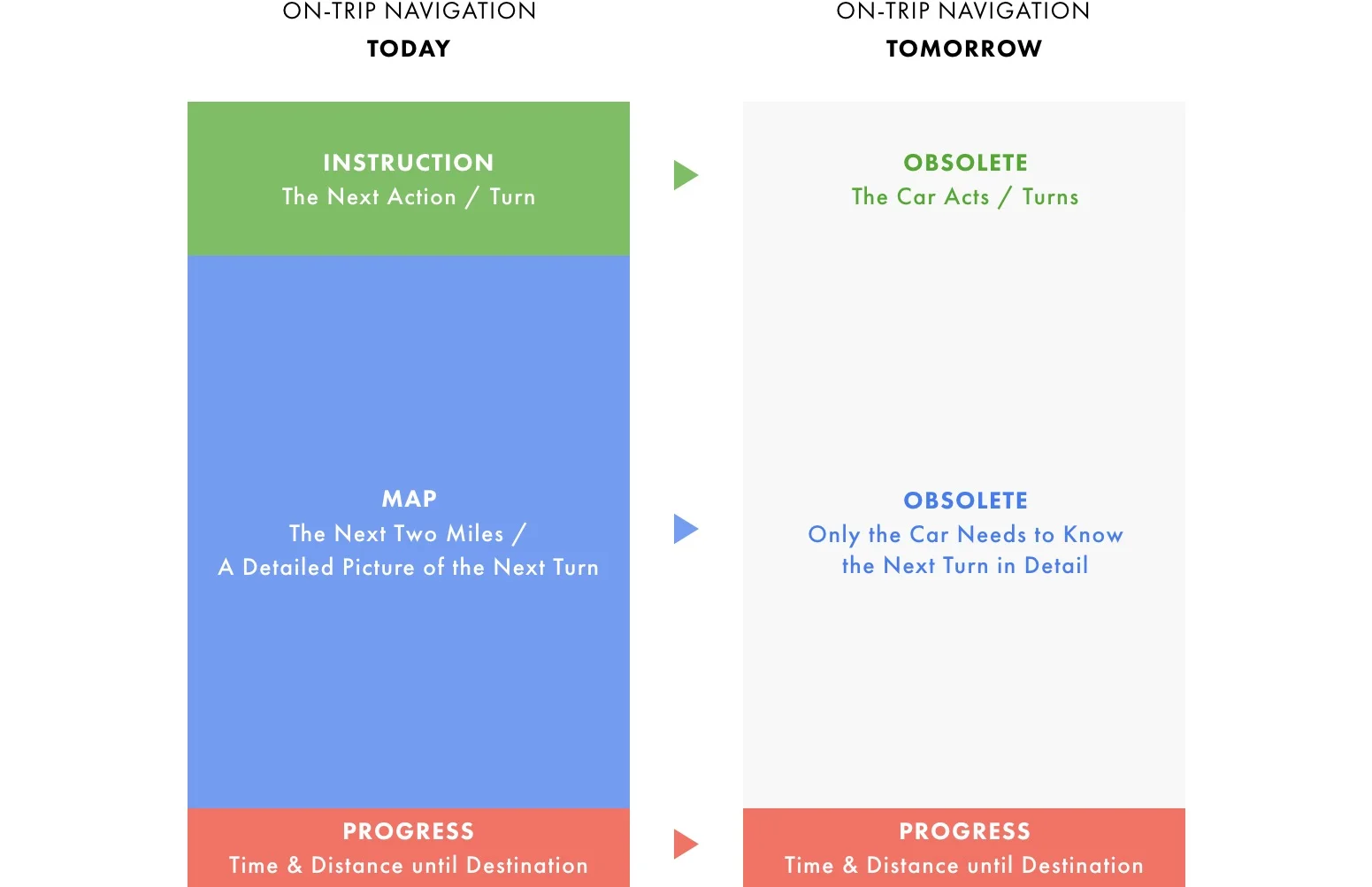 ON-TRIP NAVIGATION
TODAY

INSTRUCTION
The Next Action / Turn

MAP
The Next Two Miles /
A Detailed Picture of the Next Turn

PROGRESS
Time & Distance until Destination

ON-TRIP NAVIGATION
TOMORROW

OBSOLETE
The Car Acts / Turns

OBSOLETE
Only the Car Needs to Know the Next Turn in Detail

PROGRESS
Time & Distance until Destination